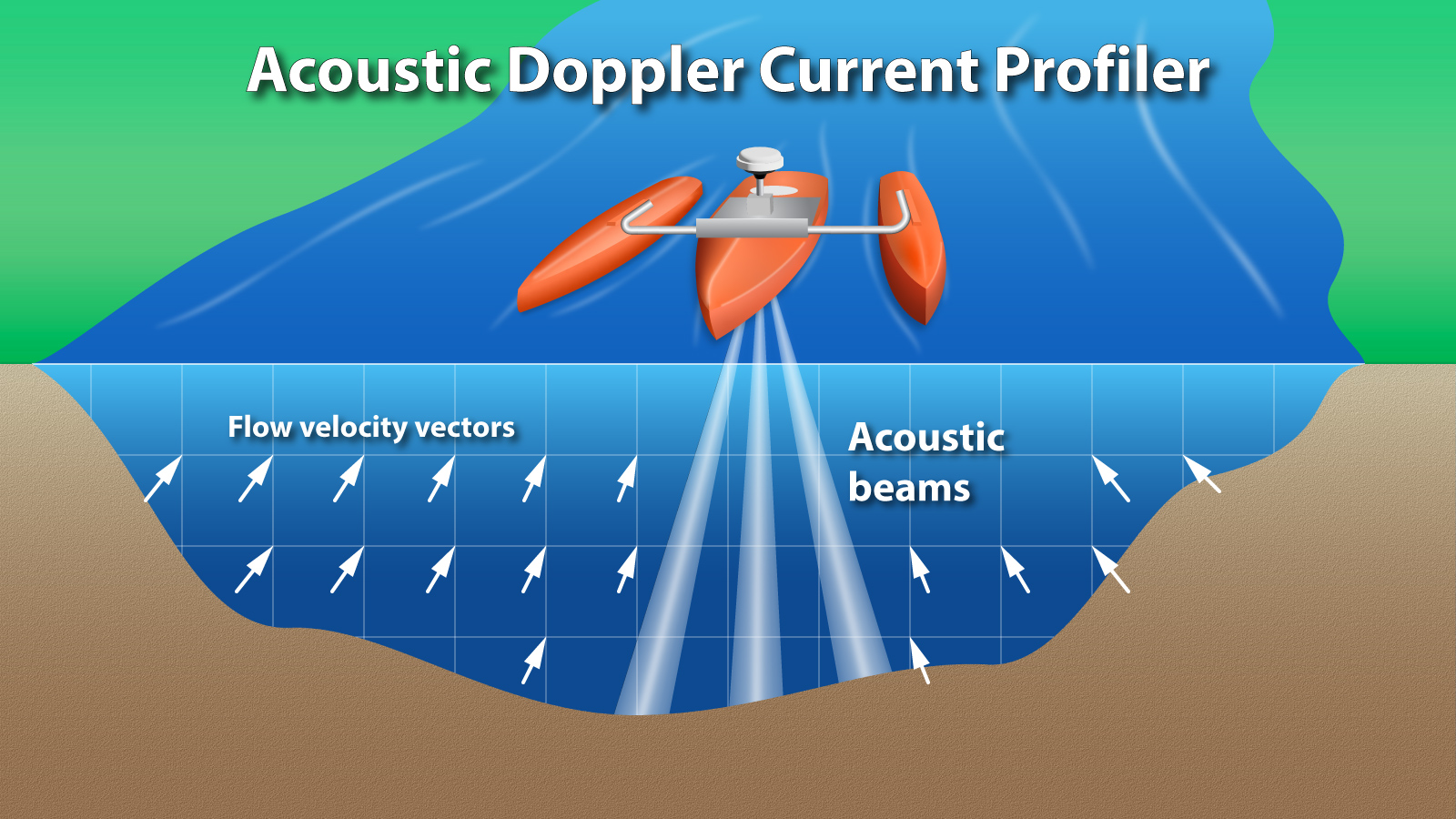 Acoustic Doppler Current Profiler

Flow velocity vectors

Acoustic beams